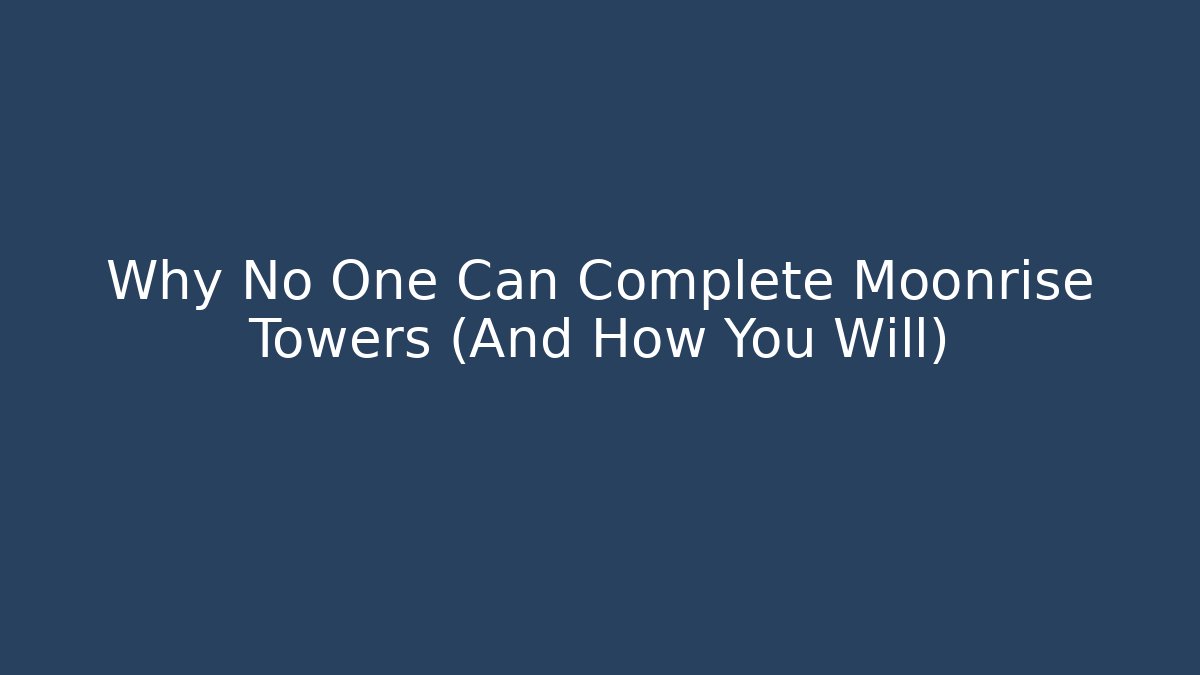 Why No One Can Complete Moonrise Towers (And How You Will)